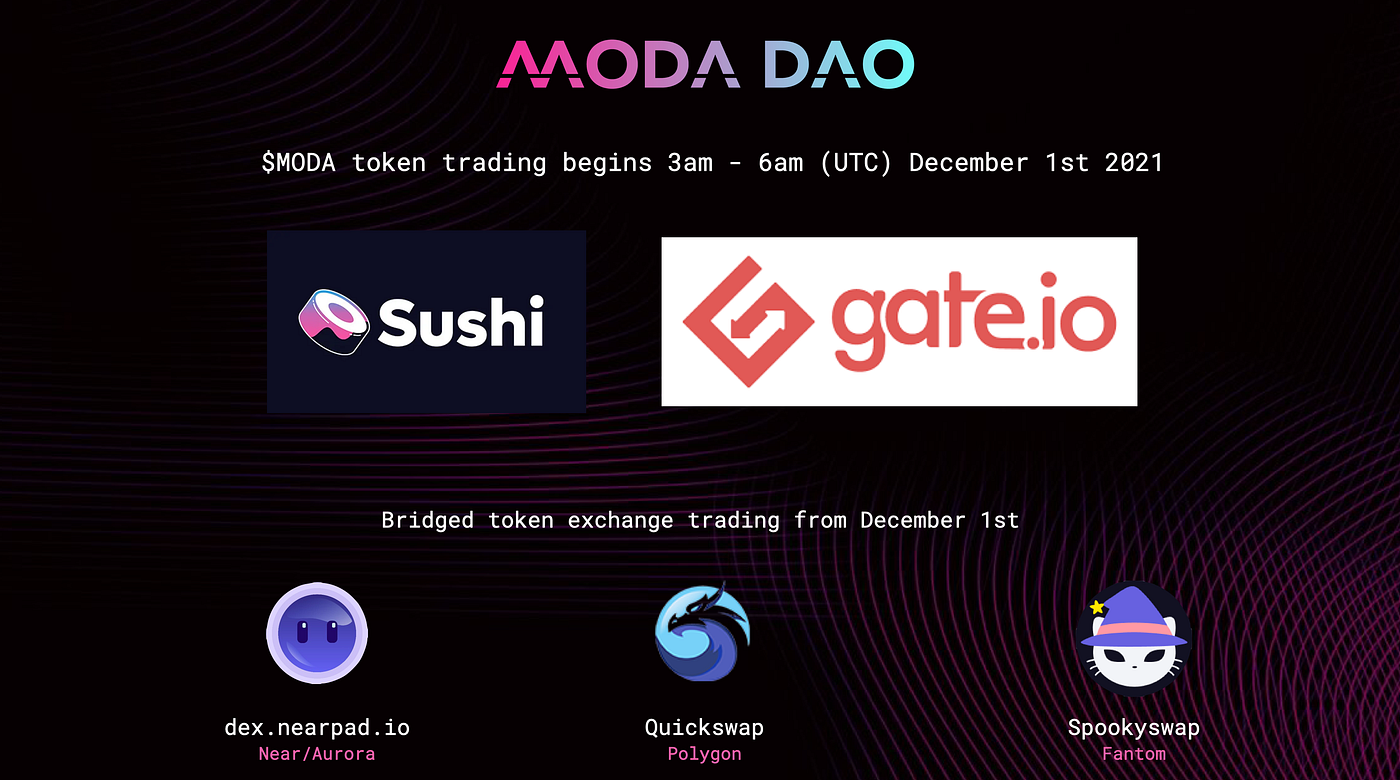 MODA DAO

$MODA token trading begins 3am - 6am (UTC) December 1st 2021

Sushi

gate.io

Bridged token exchange trading from December 1st

dex.nearpad.io
Near/Aurora

Quickswap
Polygon

Spookyswap
Fantom